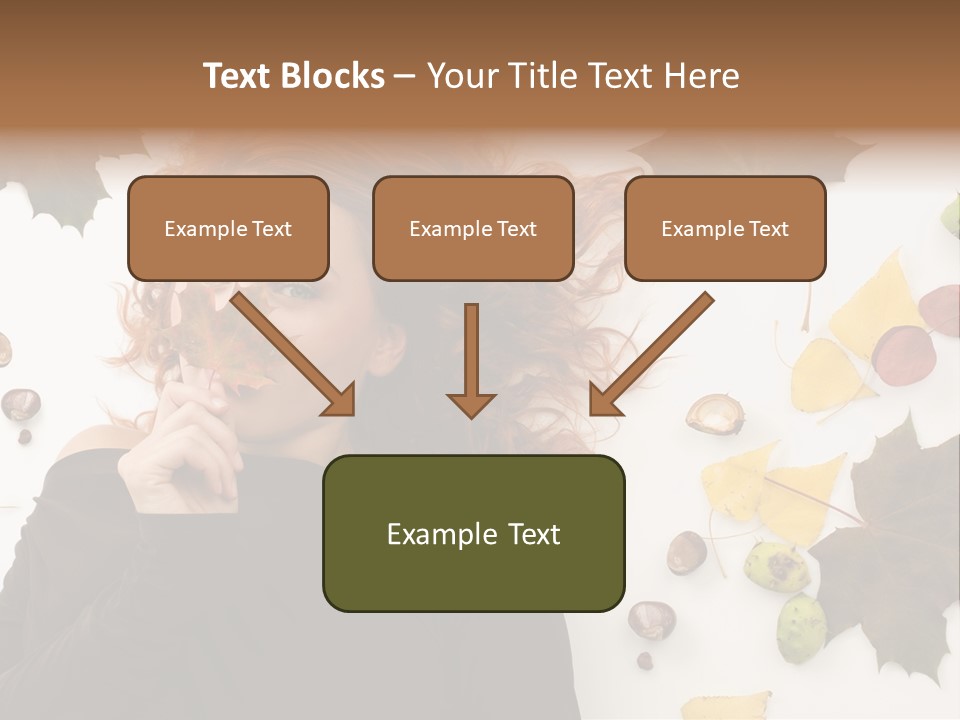 Text Blocks – Your Title Text Here

Example Text

Example Text

Example Text

Example Text